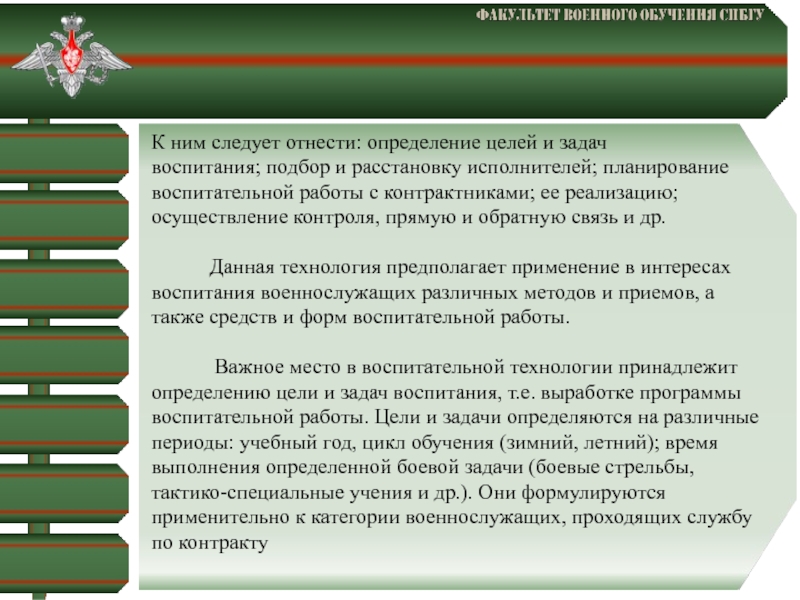 ФАКУЛЬТЕТ ВОЕННОГО ОБУЧЕНИЯ СПБГУ

К ним следует отнести: определение целей и задач воспитания; подбор и расстановку исполнителей; планирование воспитательной работы с контрактниками; ее реализацию; осуществление контроля, прямую и обратную связь и др.

Данная технология предполагает применение в интересах воспитания военнослужащих различных методов и приемов, а также средств и форм воспитательной работы.

Важное место в воспитательной технологии принадлежит определению цели и задач воспитания, т.е. выработке программы воспитательной работы. Цели и задачи определяются на различные периоды: учебный год, цикл обучения (зимний, летний); время выполнения определенной боевой задачи (боевые стрельбы, тактико-специальные учения и др.). Они формулируются применительно к категории военнослужащих, проходящих службу по контракту